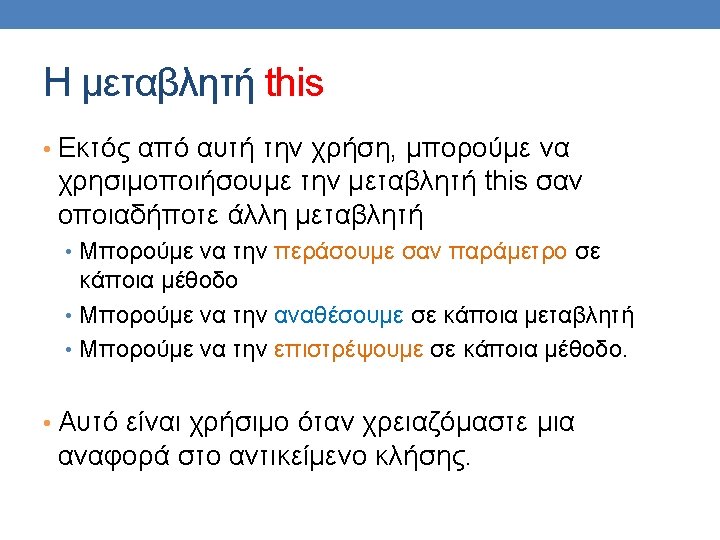 Η μεταβλητή this

• Εκτός από αυτή την χρήση, μπορούμε να χρησιμοποιήσουμε την μεταβλητή this σαν οποιαδήποτε άλλη μεταβλητή
 • Μπορούμε να την περάσουμε σαν παράμετρο σε κάποια μέθοδο
 • Μπορούμε να την αναθέσουμε σε κάποια μεταβλητή
 • Μπορούμε να την επιστρέψουμε σε κάποια μέθοδο.

• Αυτό είναι χρήσιμο όταν χρειαζόμαστε μια αναφορά στο αντικείμενο κλήσης.